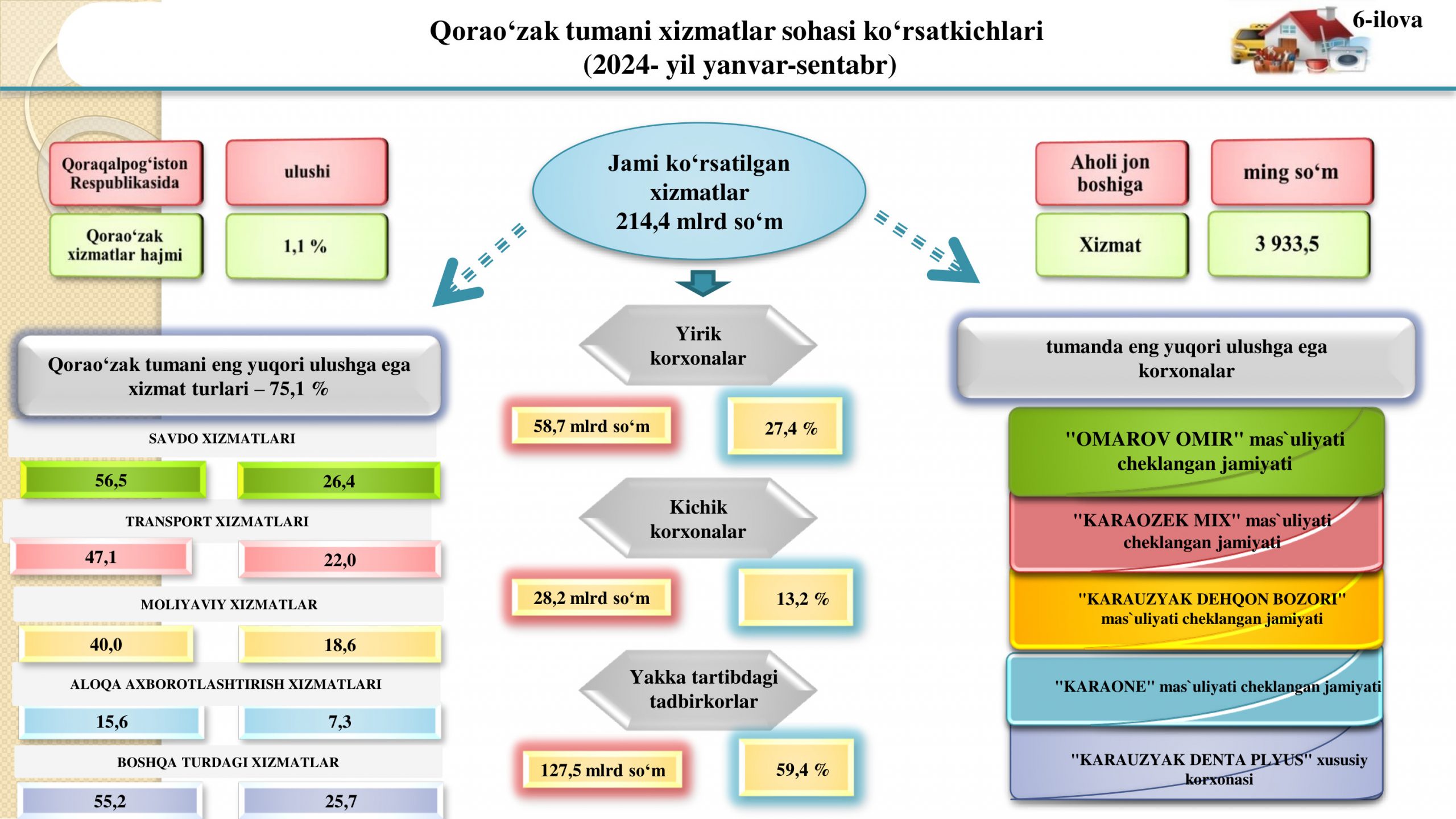 Qorao‘zak tumani xizmatlar sohasi ko‘rsatkichlari
(2024- yil yanvar-sentabr)

6-ilova

Qoraqalpog‘iston Respublikasida

ulushi

Qorao‘zak xizmatlar hajmi

1,1 %

Jami ko‘rsatilgan xizmatlar
214,4 mlrd so‘m

Aholi jon boshiga

ming so‘m

Xizmat

3 933,5

Qorao‘zak tumani eng yuqori ulushga ega xizmat turlari – 75,1 %

SAVDO XIZMATLARI

56,5

26,4

TRANSPORT XIZMATLARI

47,1

22,0

MOLIYAVIY XIZMATLAR

40,0

18,6

ALOQA AXBOROTLASHTIRISH XIZMATLARI

15,6

7,3

BOSHQA TURDAGI XIZMATLAR

55,2

25,7

Yirik korxonalar

58,7 mlrd so‘m

27,4 %

Kichik korxonalar

28,2 mlrd so‘m

13,2 %

Yakka tartibdagi tadbirkorlar

127,5 mlrd so‘m

59,4 %

tumanda eng yuqori ulushga ega korxonalar

"OMAROV OMIR" mas`uliyati cheklangan jamiyati

"KARAOZEK MIX" mas`uliyati cheklangan jamiyati

"KARAUZYAK DEHQON BOZORI" mas`uliyati cheklangan jamiyati

"KARAONE" mas`uliyati cheklangan jamiyati

"KARAUZYAK DENTA PLYUS" xususiy korxonasi